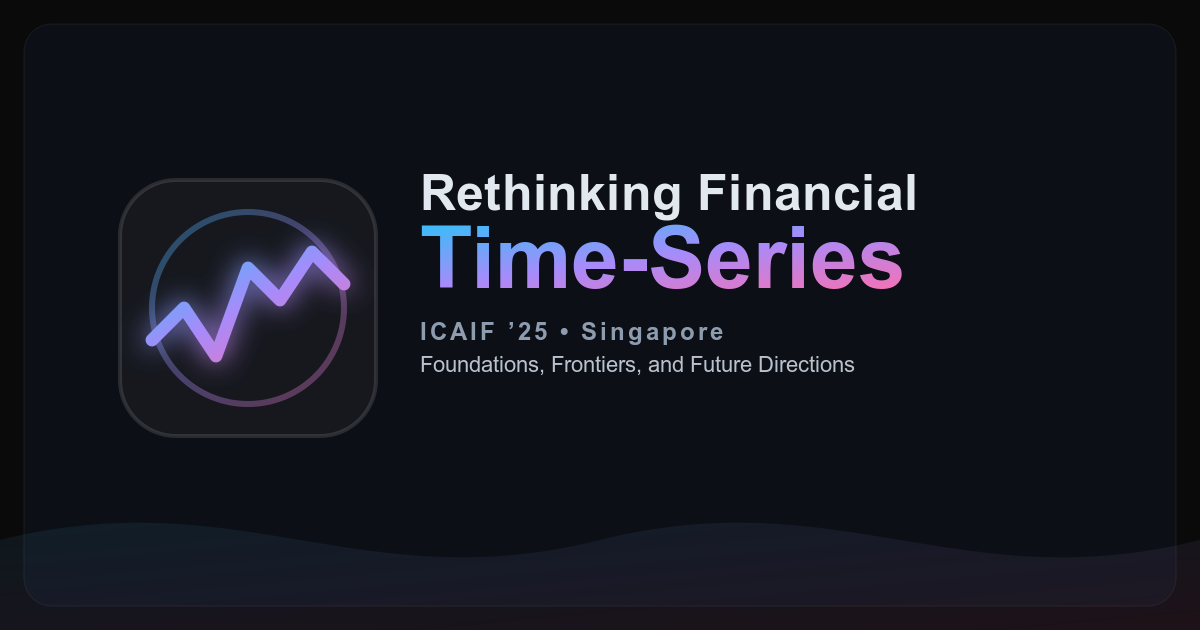 Rethinking Financial
Time-Series

ICAIF ’25 • Singapore
Foundations, Frontiers, and Future Directions